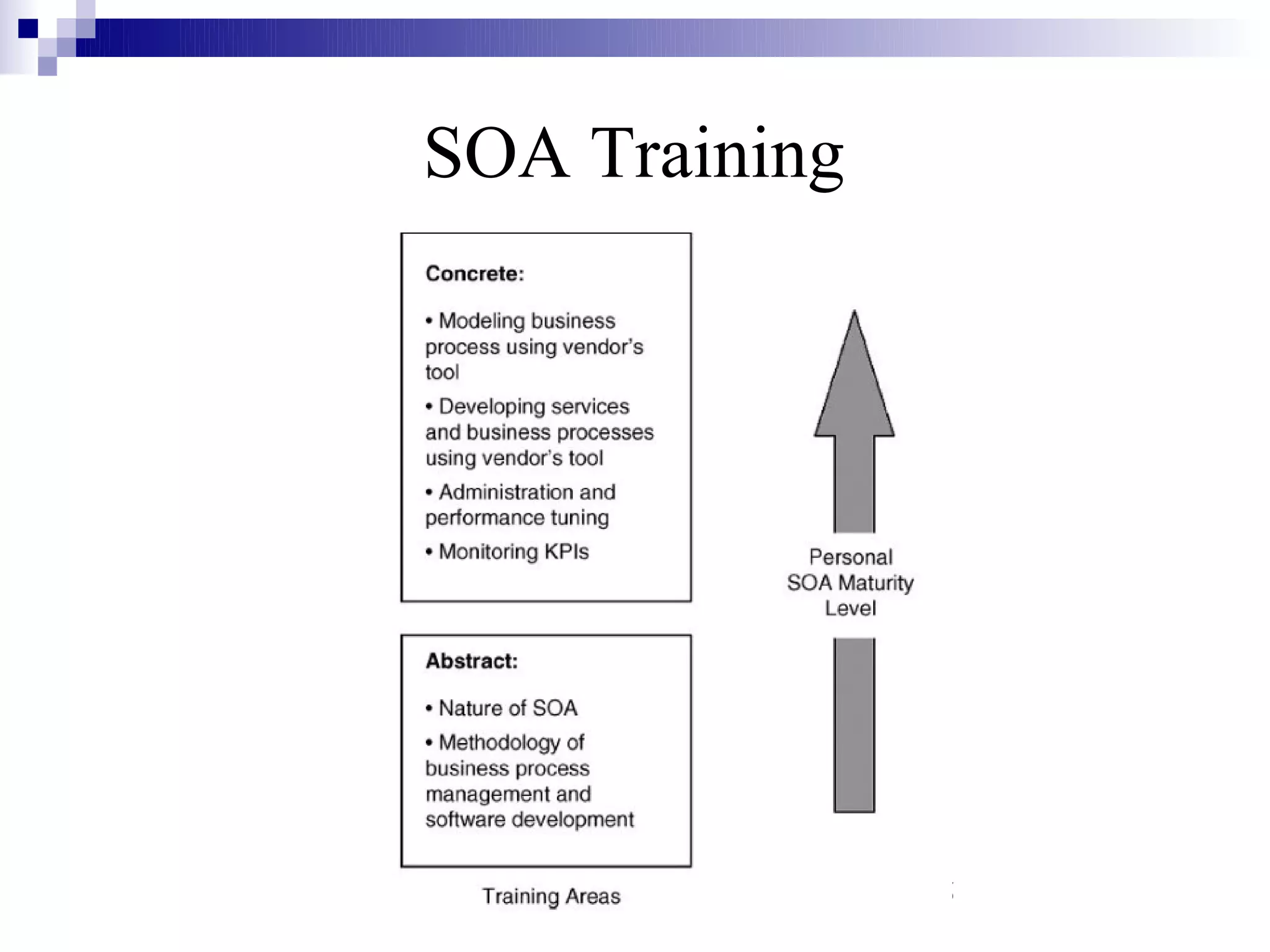 SOA Training

Concrete:

• Modeling business process using vendor's tool

• Developing services and business processes using vendor's tool

• Administration and performance tuning

• Monitoring KPIs

Abstract:

• Nature of SOA

• Methodology of business process management and software development

Training Areas

Personal SOA Maturity Level